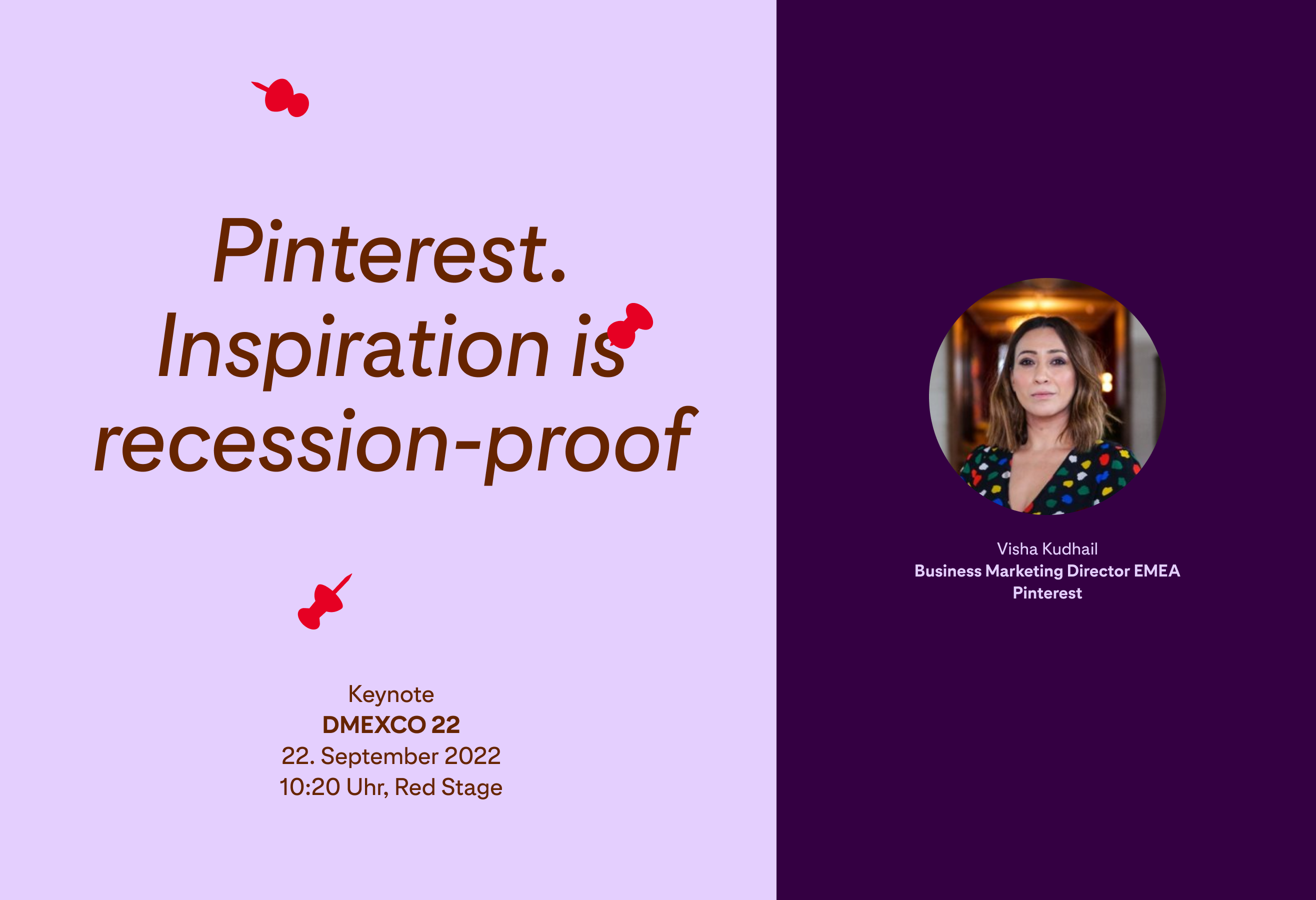 Pinterest. Inspiration is recession-proof

Keynote
DMEXCO 22
22. September 2022
10:20 Uhr, Red Stage

Visha Kudhail
Business Marketing Director EMEA
Pinterest